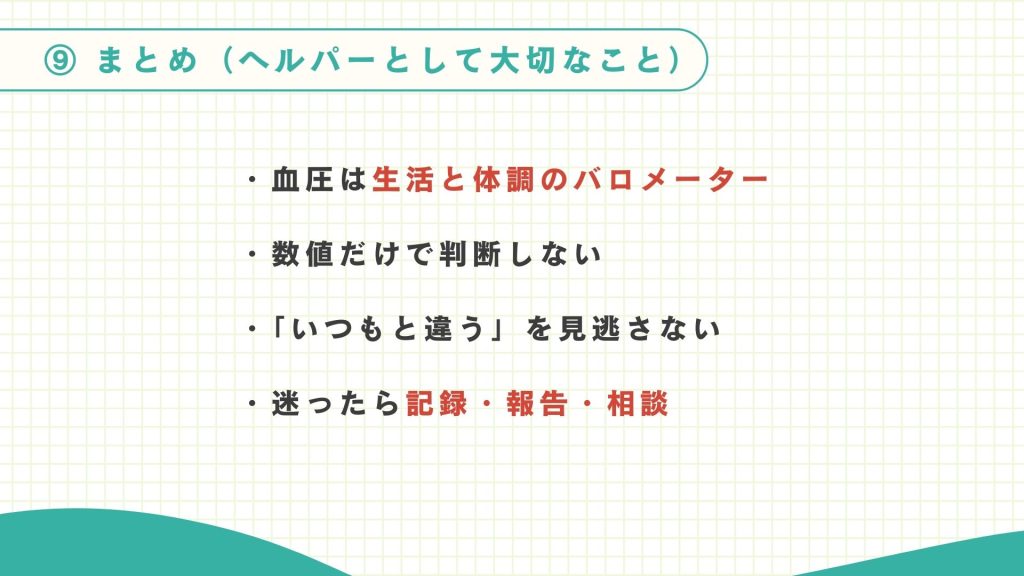 ⑨ まとめ（ヘルパーとして大切なこと）

・血圧は生活と体調のバロメーター

・数値だけで判断しない

・「いつもと違う」を見逃さない

・迷ったら記録・報告・相談